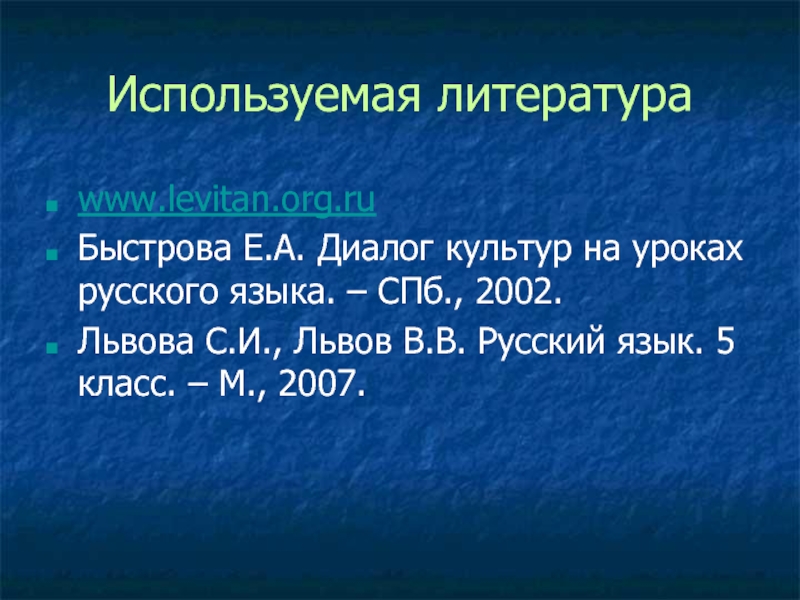 Используемая литература

- www.levitan.org.ru
- Быстрова Е.А. Диалог культур на уроках русского языка. – СПб., 2002.
- Львова С.И., Львов В.В. Русский язык. 5 класс. – М., 2007.